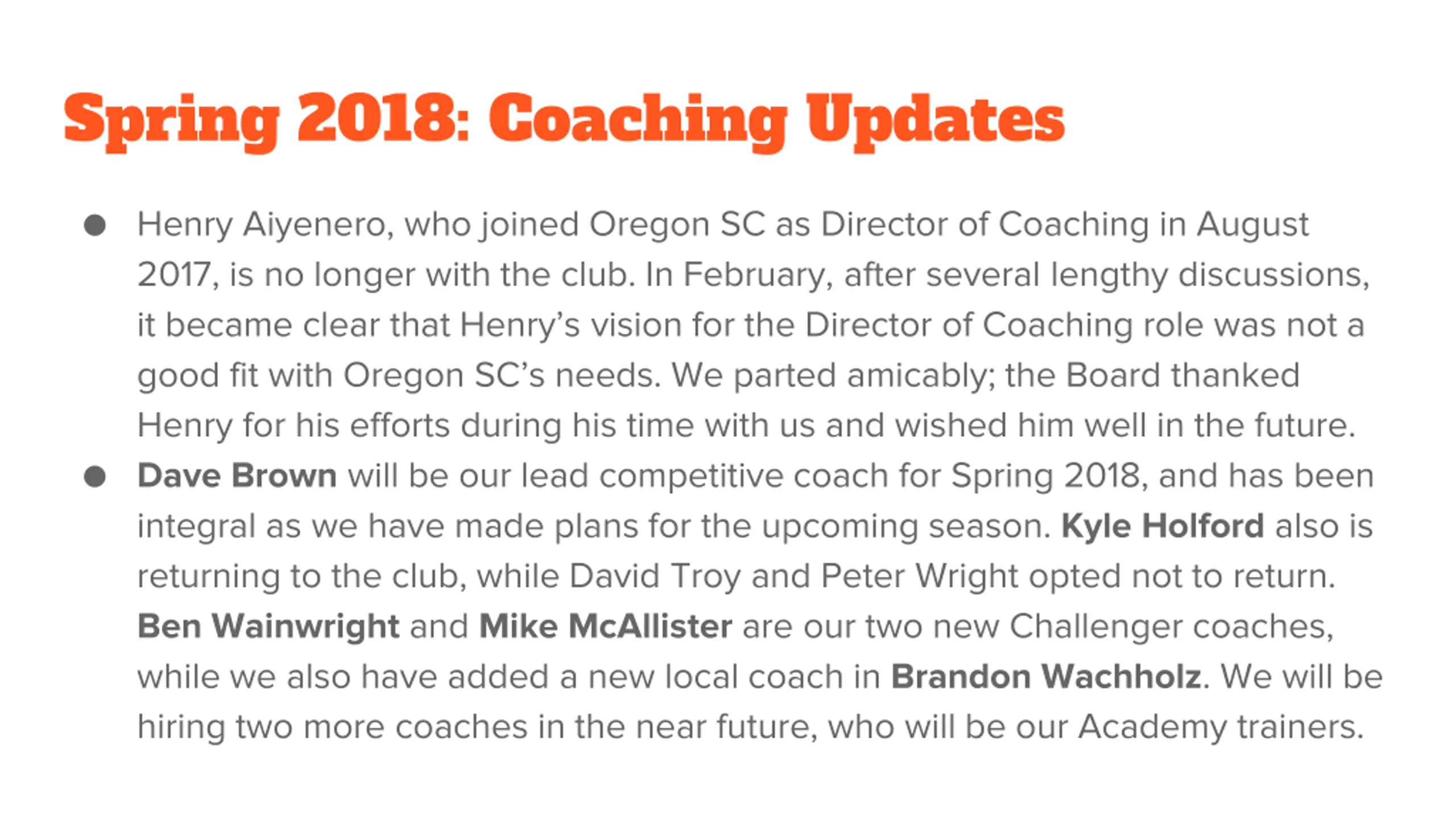 Spring 2018: Coaching Updates

● Henry Aiyenero, who joined Oregon SC as Director of Coaching in August 2017, is no longer with the club. In February, after several lengthy discussions, it became clear that Henry's vision for the Director of Coaching role was not a good fit with Oregon SC's needs. We parted amicably; the Board thanked Henry for his efforts during his time with us and wished him well in the future.

● Dave Brown will be our lead competitive coach for Spring 2018, and has been integral as we have made plans for the upcoming season. Kyle Holford also is returning to the club, while David Troy and Peter Wright opted not to return. Ben Wainwright and Mike McAllister are our two new Challenger coaches, while we also have added a new local coach in Brandon Wachholz. We will be hiring two more coaches in the near future, who will be our Academy trainers.